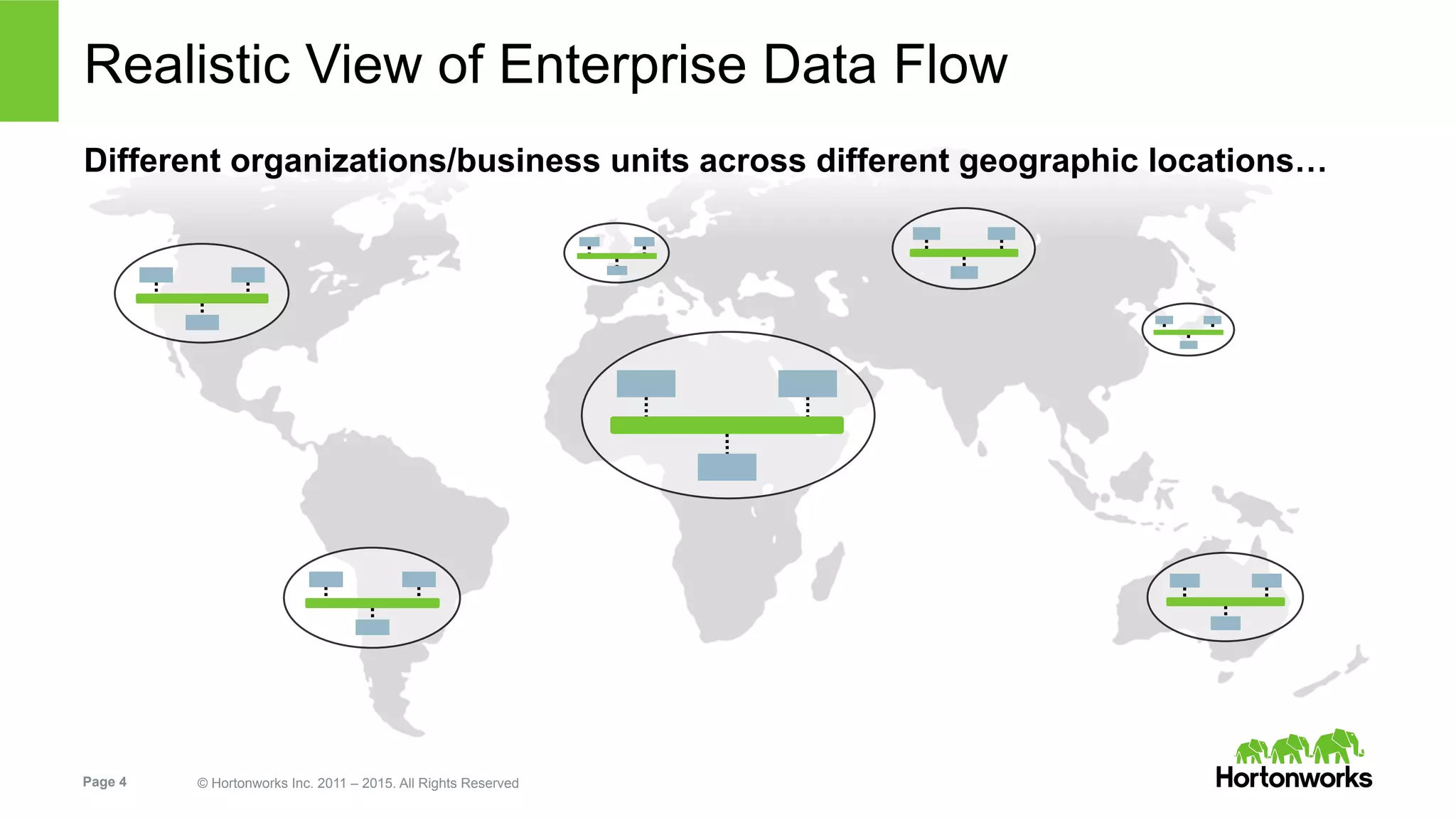 Realistic View of Enterprise Data Flow

Different organizations/business units across different geographic locations…

Page 4

© Hortonworks Inc. 2011 – 2015. All Rights Reserved

Hortonworks